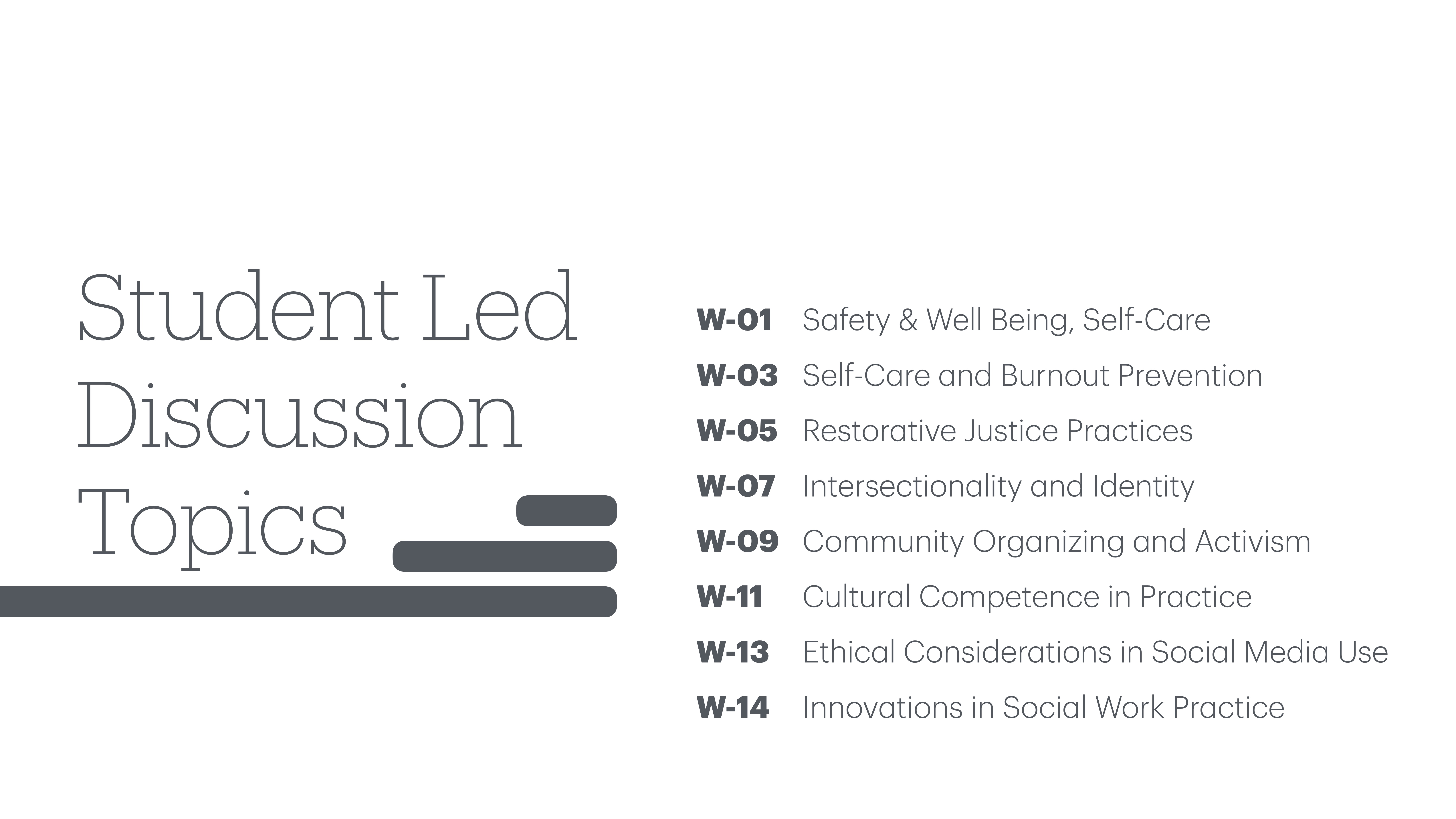 Student Led Discussion Topics

W-01 Safety & Well Being, Self-Care

W-03 Self-Care and Burnout Prevention

W-05 Restorative Justice Practices

W-07 Intersectionality and Identity

W-09 Community Organizing and Activism

W-11 Cultural Competence in Practice

W-13 Ethical Considerations in Social Media Use

W-14 Innovations in Social Work Practice